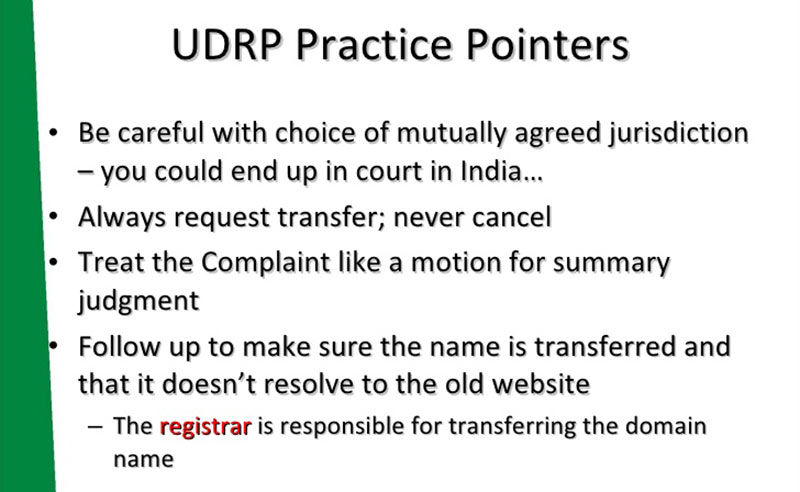 UDRP Practice Pointers

• Be careful with choice of mutually agreed jurisdiction – you could end up in court in India…

• Always request transfer; never cancel

• Treat the Complaint like a motion for summary judgment

• Follow up to make sure the name is transferred and that it doesn't resolve to the old website

– The registrar is responsible for transferring the domain name